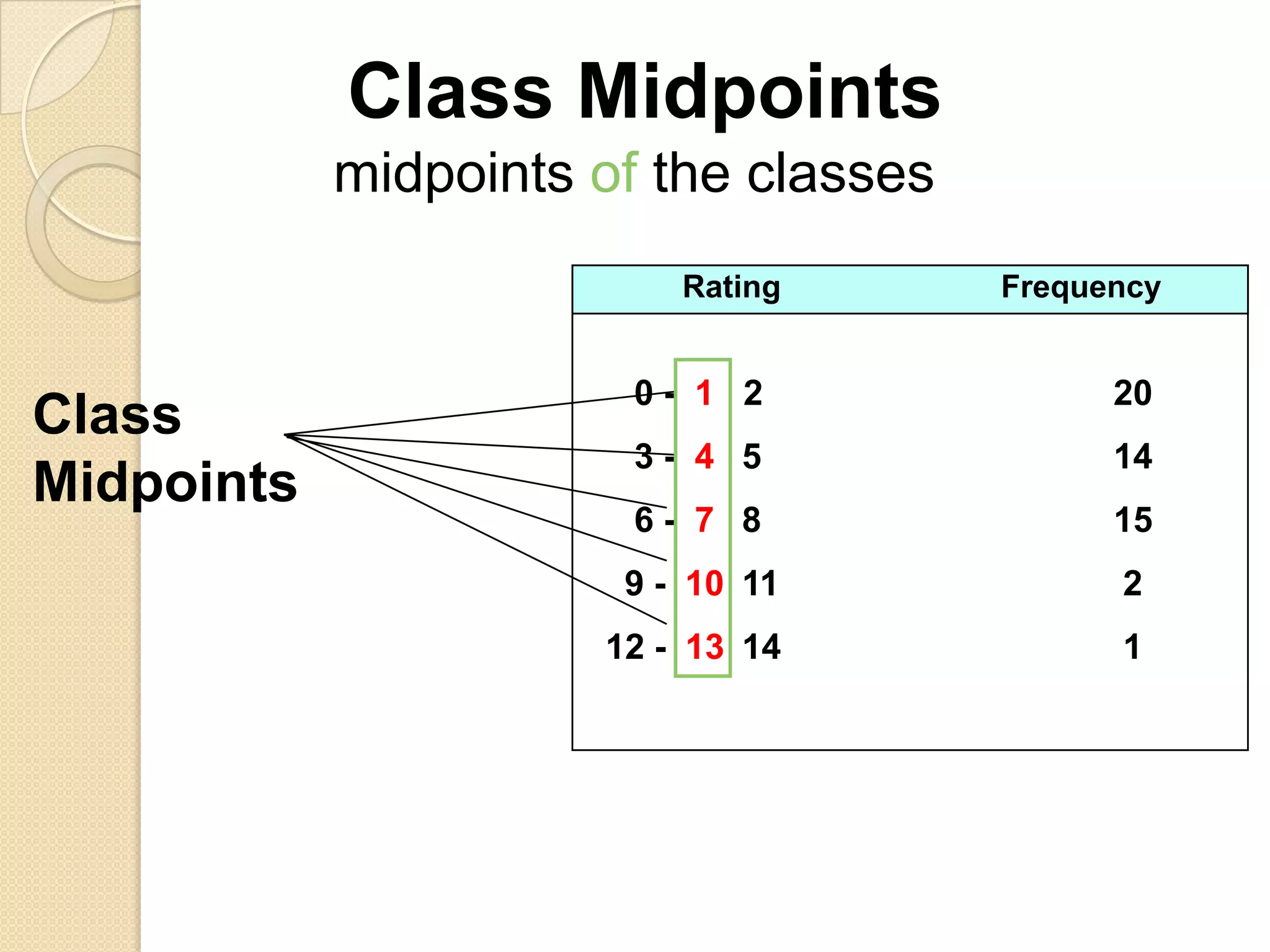 Class Midpoints

midpoints of the classes

Class Midpoints

| Rating | Frequency |
|---|---|
| 0 - 1 2 | 20 |
| 3 - 4 5 | 14 |
| 6 - 7 8 | 15 |
| 9 - 10 11 | 2 |
| 12 - 13 14 | 1 |